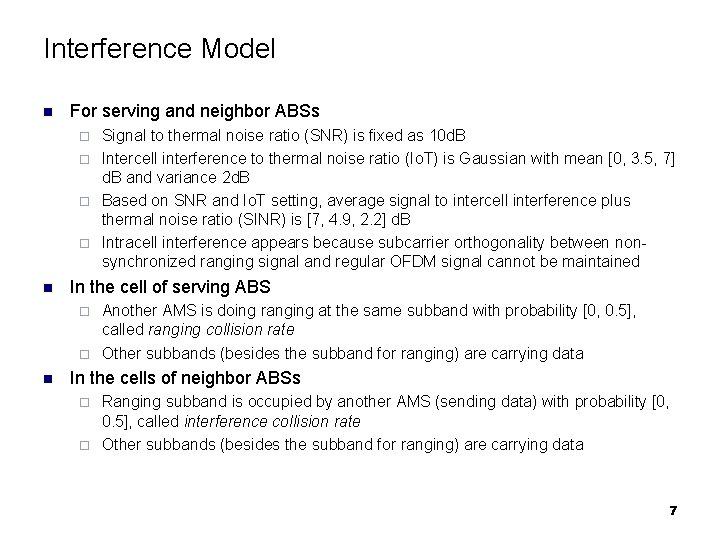 Interference Model

For serving and neighbor ABSs

Signal to thermal noise ratio (SNR) is fixed as 10dB

Intercell interference to thermal noise ratio (IoT) is Gaussian with mean [0, 3.5, 7] dB and variance 2dB

Based on SNR and IoT setting, average signal to intercell interference plus thermal noise ratio (SINR) is [7, 4.9, 2.2] dB

Intracell interference appears because subcarrier orthogonality between non-synchronized ranging signal and regular OFDM signal cannot be maintained

In the cell of serving ABS

Another AMS is doing ranging at the same subband with probability [0, 0.5], called ranging collision rate

Other subbands (besides the subband for ranging) are carrying data

In the cells of neighbor ABSs

Ranging subband is occupied by another AMS (sending data) with probability [0, 0.5], called interference collision rate

Other subbands (besides the subband for ranging) are carrying data

7